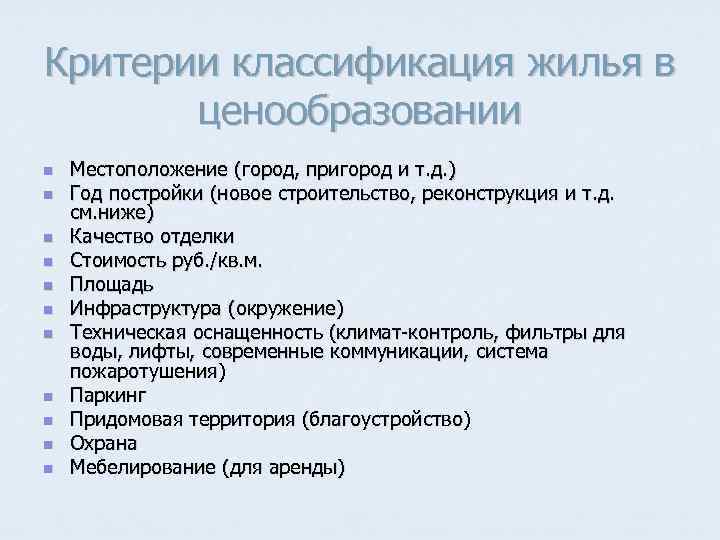 Критерии классификация жилья в ценообразовании

- Местоположение (город, пригород и т.д.)
- Год постройки (новое строительство, реконструкция и т.д. см.ниже)
- Качество отделки
- Стоимость руб./кв.м.
- Площадь
- Инфраструктура (окружение)
- Техническая оснащенность (климат-контроль, фильтры для воды, лифты, современные коммуникации, система пожаротушения)
- Паркинг
- Придомовая территория (благоустройство)
- Охрана
- Мебелирование (для аренды)